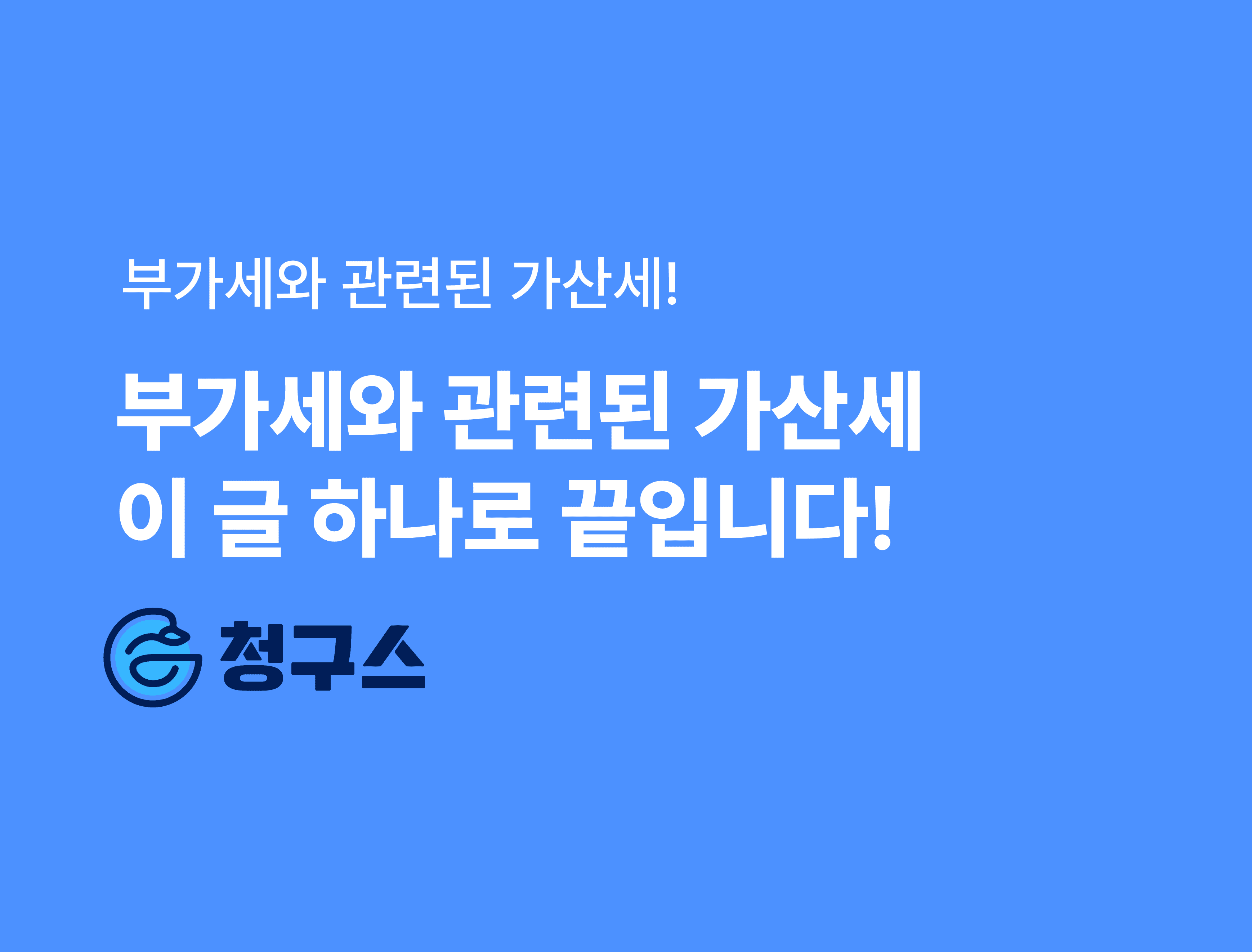 부가세와 관련된 가산세!

부가세와 관련된 가산세 이 글 하나로 끝입니다!

청구스